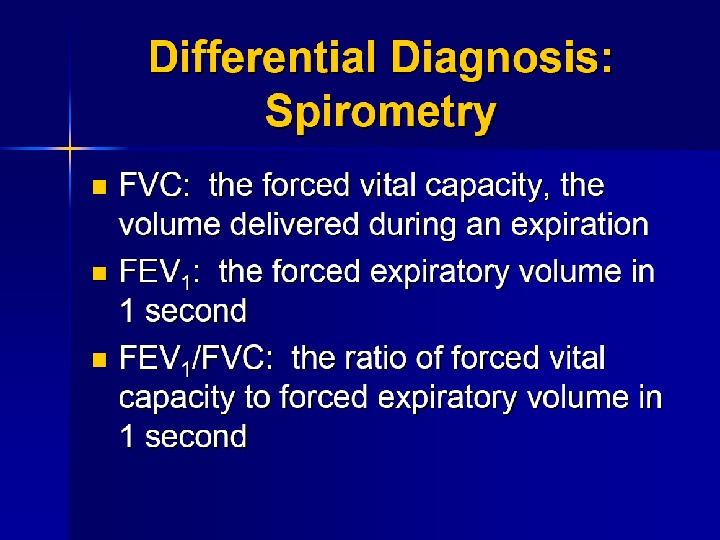 Differential Diagnosis: Spirometry

- FVC: the forced vital capacity, the volume delivered during an expiration
- $FEV_1$: the forced expiratory volume in 1 second
- $FEV_1$/FVC: the ratio of forced vital capacity to forced expiratory volume in 1 second